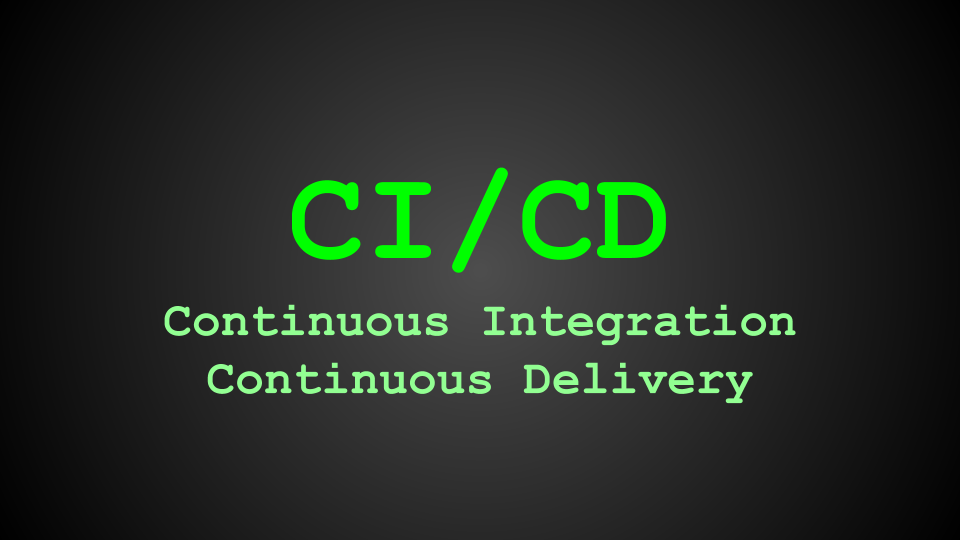 CI/CD

Continuous Integration
Continuous Delivery